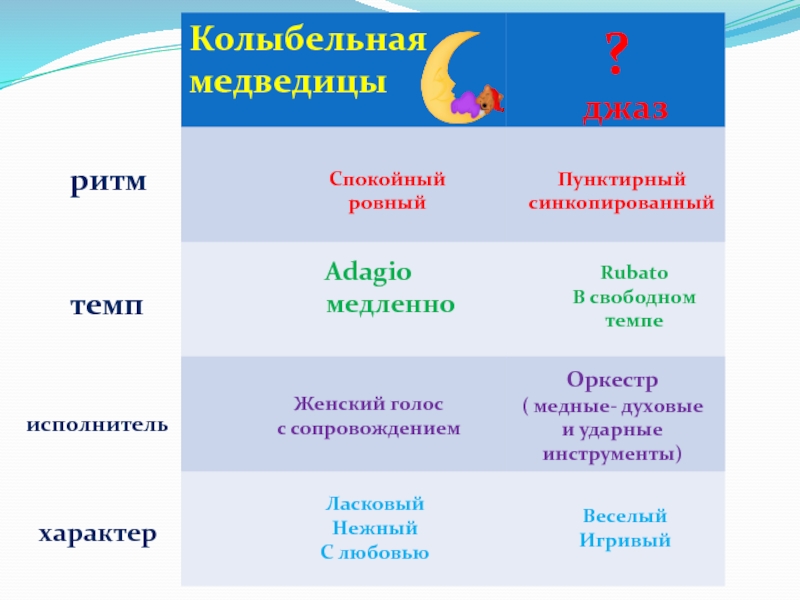 |  | Колыбельная медведицы | ? джаз |
|---|---|---|
| ритм | Спокойный ровный | Пунктирный синкопированный |
| темп | Adagio медленно | Rubato В свободном темпе |
| исполнитель | Женский голос с сопровождением | Оркестр ( медные- духовые и ударные инструменты) |
| характер | Ласковый Нежный С любовью | Веселый Игривый |